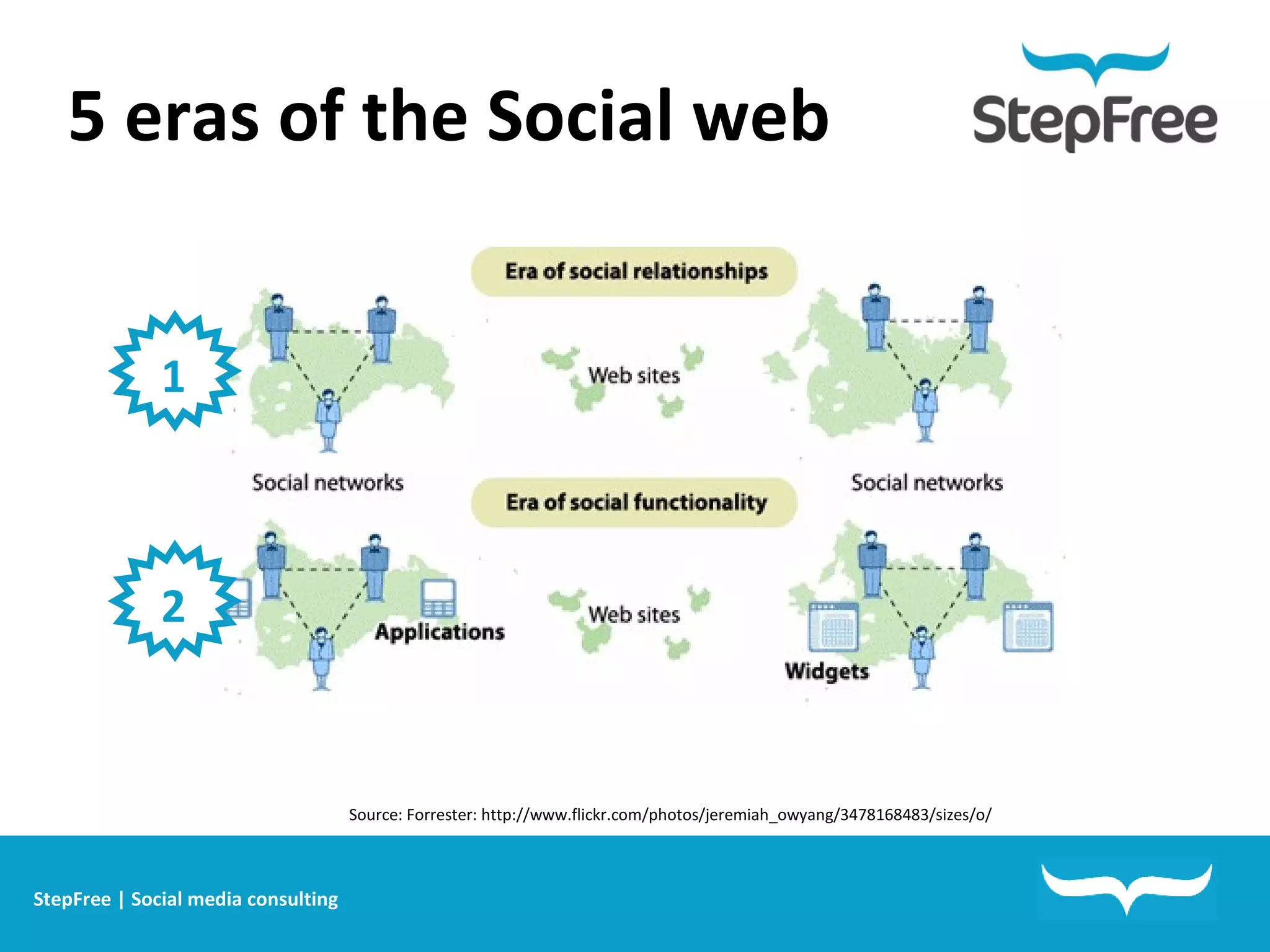 5 eras of the Social web

StepFree

Era of social relationships

1

Web sites

Social networks

Social networks

Era of social functionality

2

Applications

Web sites

Widgets

Source: Forrester: http://www.flickr.com/photos/jeremiah_owyang/3478168483/sizes/o/

StepFree | Social media consulting